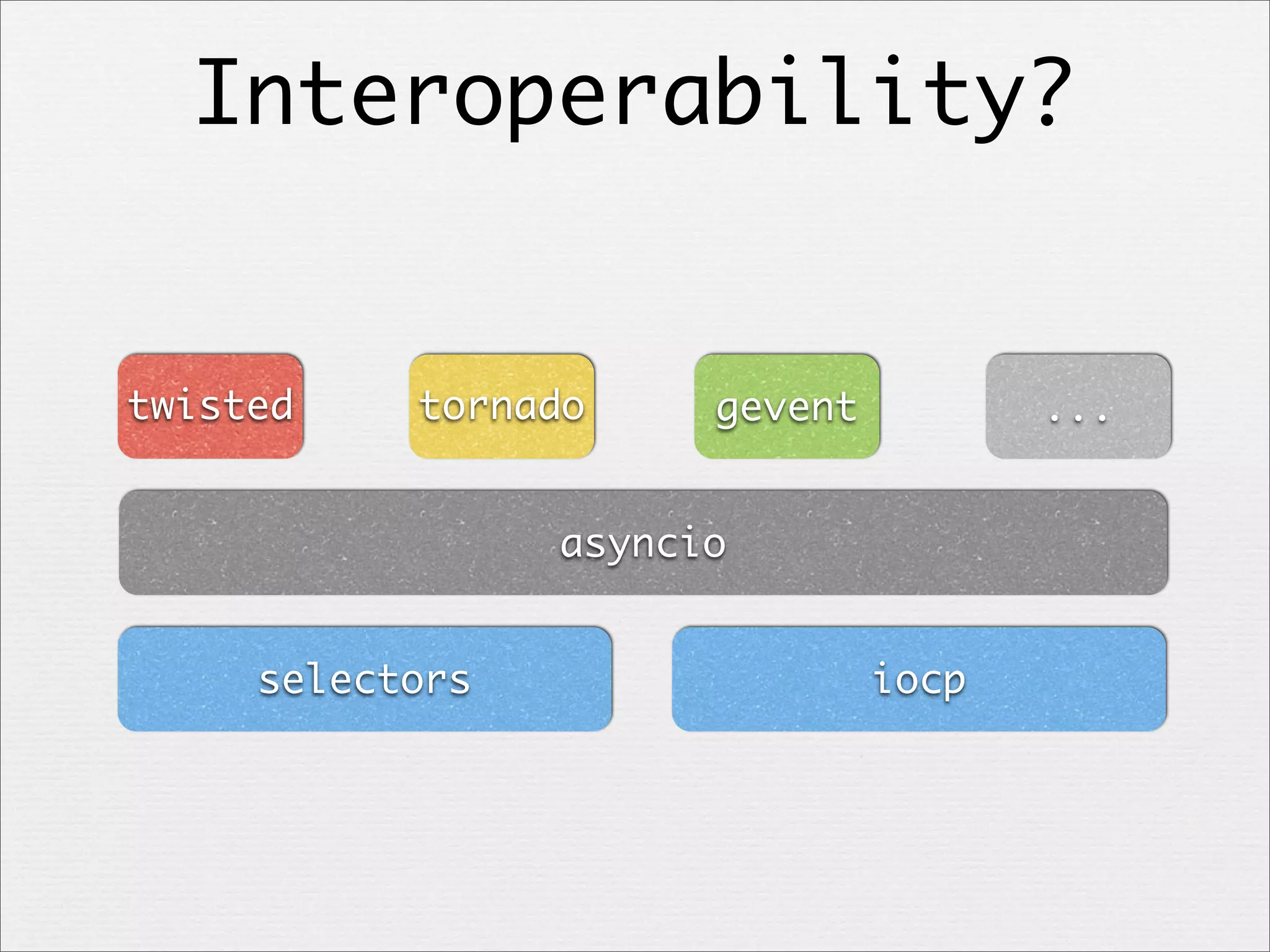 Interoperability?

twisted

tornado

gevent

...

asyncio

selectors

iocp